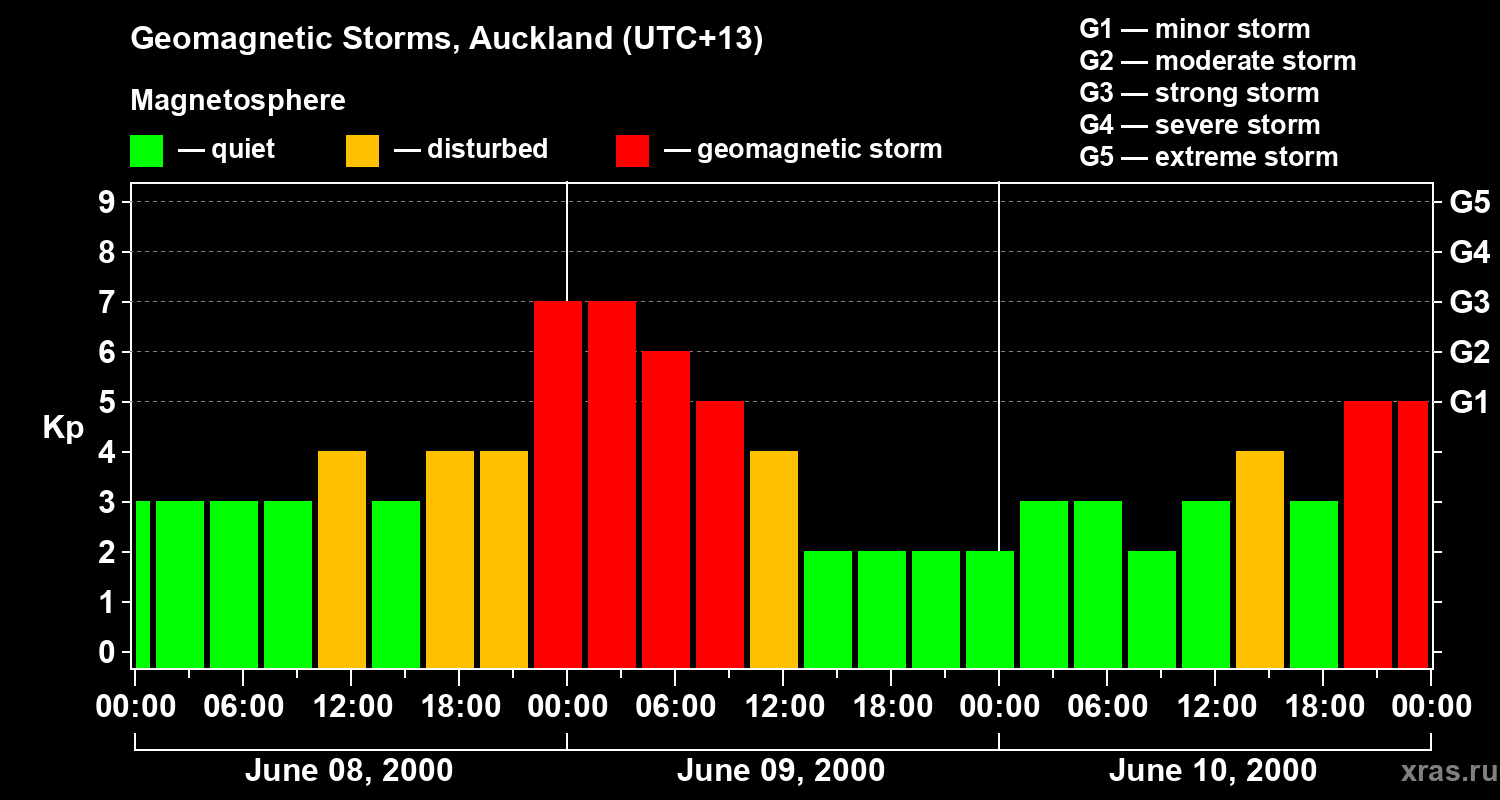 Geomagnetic Storms, Auckland (UTC+13)

Magnetosphere
— quiet — disturbed — geomagnetic storm

G1 — minor storm
G2 — moderate storm
G3 — strong storm
G4 — severe storm
G5 — extreme storm

Kp
9
8
7
6
5
4
3
2
1
0

G5
G4
G3
G2
G1

00:00 06:00 12:00 18:00 00:00 06:00 12:00 18:00 00:00 06:00 12:00 18:00 00:00

June 08, 2000
June 09, 2000
June 10, 2000

xras.ru